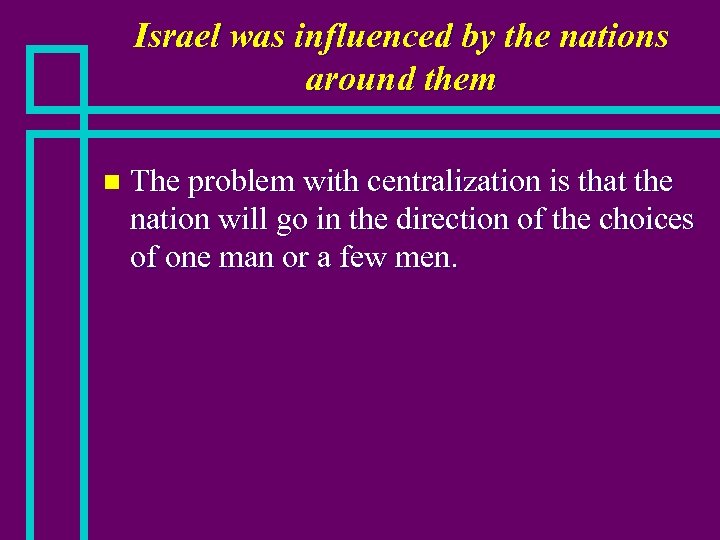 Israel was influenced by the nations around them

The problem with centralization is that the nation will go in the direction of the choices of one man or a few men.